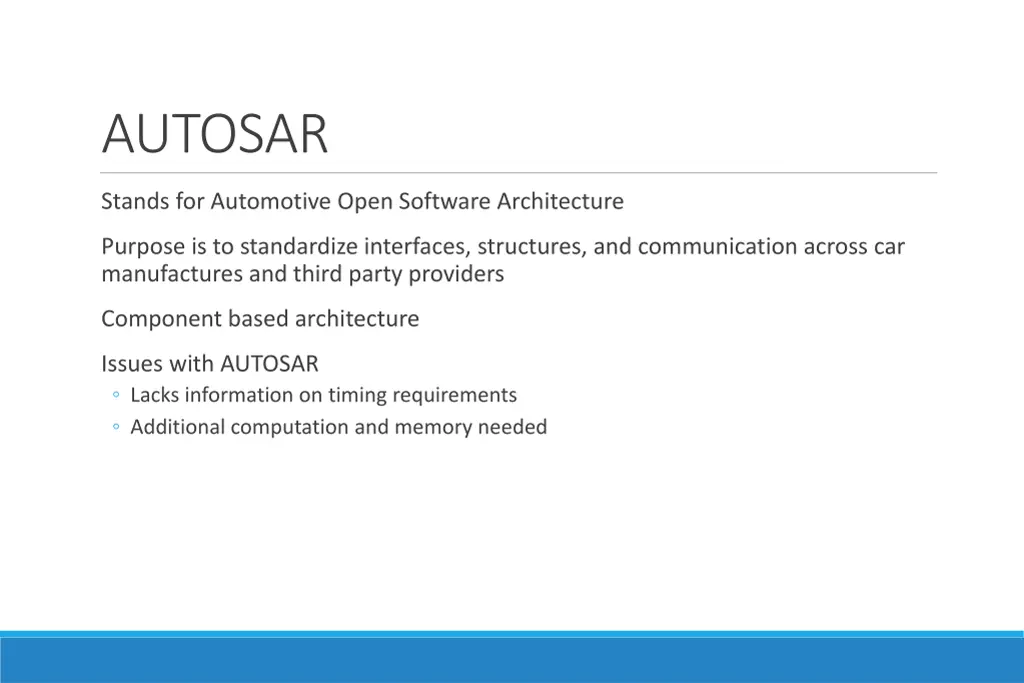 AUTOSAR

Stands for Automotive Open Software Architecture

Purpose is to standardize interfaces, structures, and communication across car manufactures and third party providers

Component based architecture

Issues with AUTOSAR
◦ Lacks information on timing requirements
◦ Additional computation and memory needed